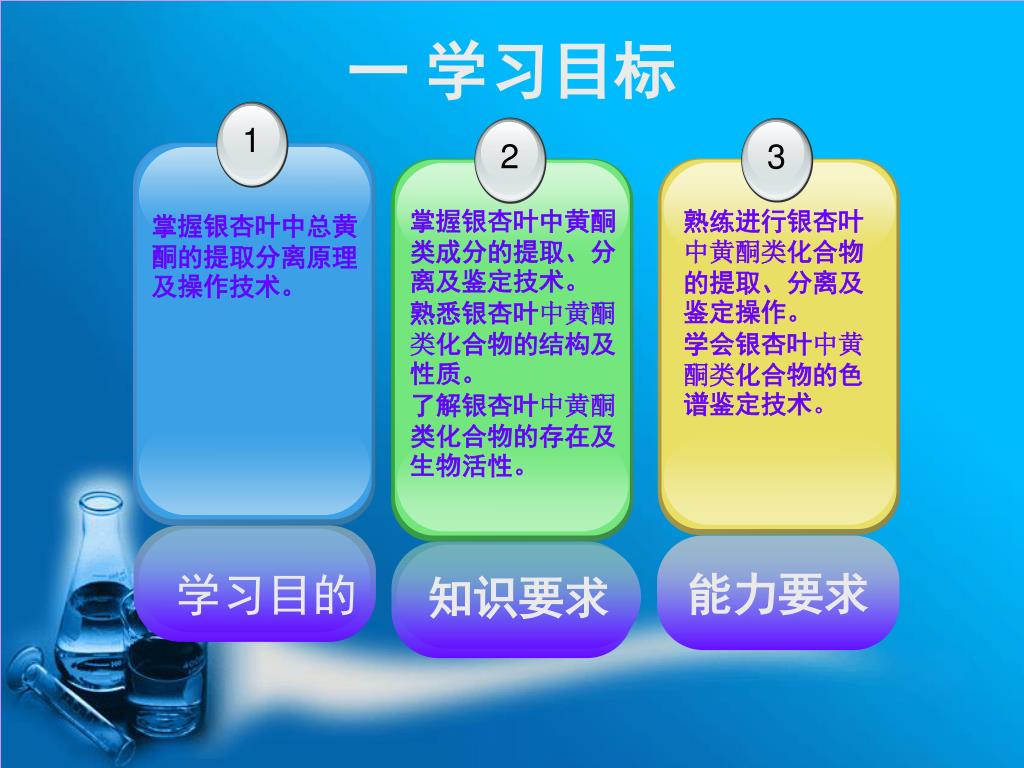 一 学习目标

1

掌握银杏叶中总黄酮的提取分离原理及操作技术。

学习目的

2

掌握银杏叶中黄酮类成分的提取、分离及鉴定技术。
熟悉银杏叶中黄酮类化合物的结构及性质。
了解银杏叶中黄酮类化合物的存在及生物活性。

知识要求

3

熟练进行银杏叶中黄酮类化合物的提取、分离及鉴定操作。
学会银杏叶中黄酮类化合物的色谱鉴定技术。

能力要求